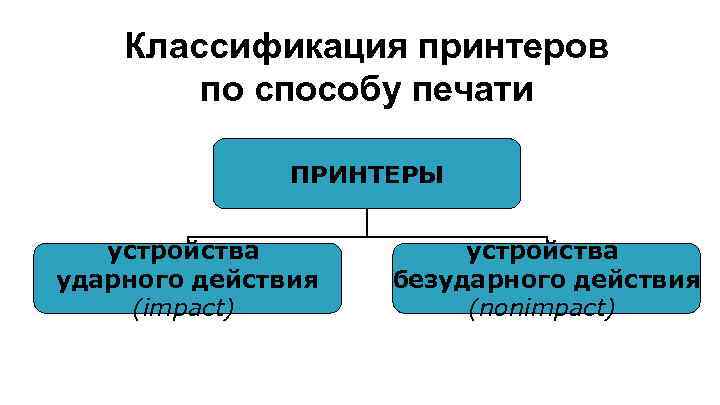 Классификация принтеров по способу печати

ПРИНТЕРЫ

устройства ударного действия (impact)

устройства безударного действия (nonimpact)